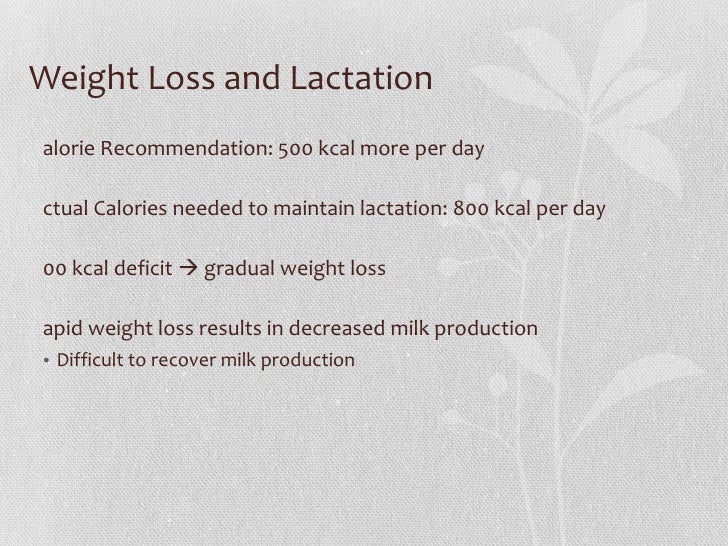 Weight Loss and Lactation

alorie Recommendation: 500 kcal more per day

ctual Calories needed to maintain lactation: 800 kcal per day

00 kcal deficit → gradual weight loss

apid weight loss results in decreased milk production

• Difficult to recover milk production